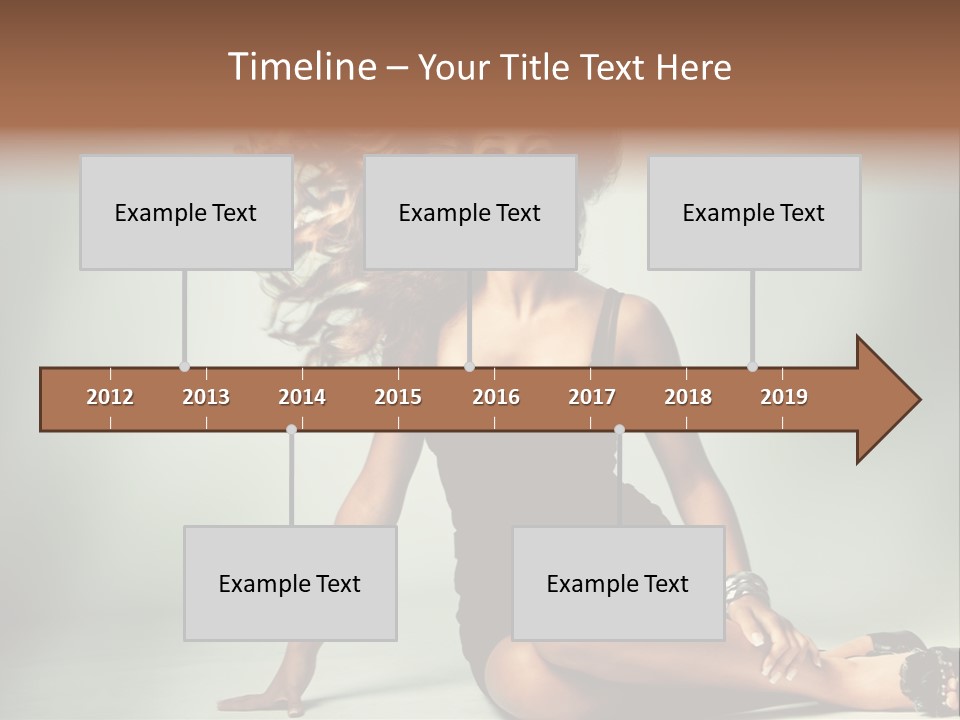 Timeline – Your Title Text Here

Example Text

Example Text

Example Text

2012 2013 2014 2015 2016 2017 2018 2019

Example Text

Example Text